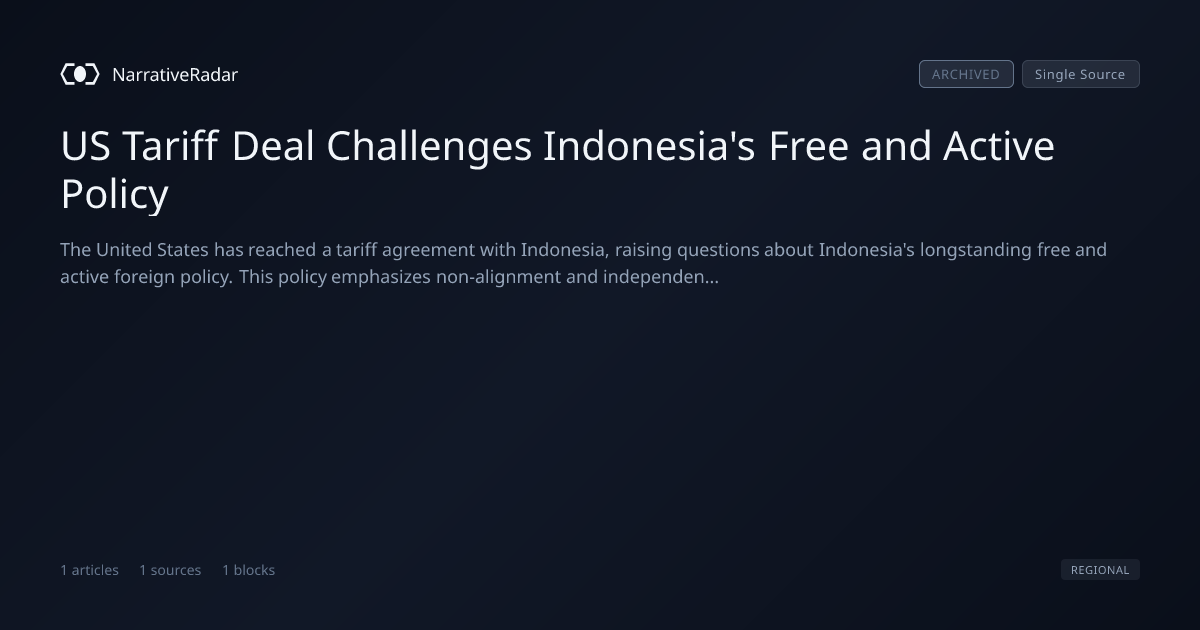 NarrativeRadar

ARCHIVED Single Source

US Tariff Deal Challenges Indonesia's Free and Active Policy

The United States has reached a tariff agreement with Indonesia, raising questions about Indonesia's longstanding free and active foreign policy. This policy emphasizes non-alignment and independen...

1 articles 1 sources 1 blocks

REGIONAL